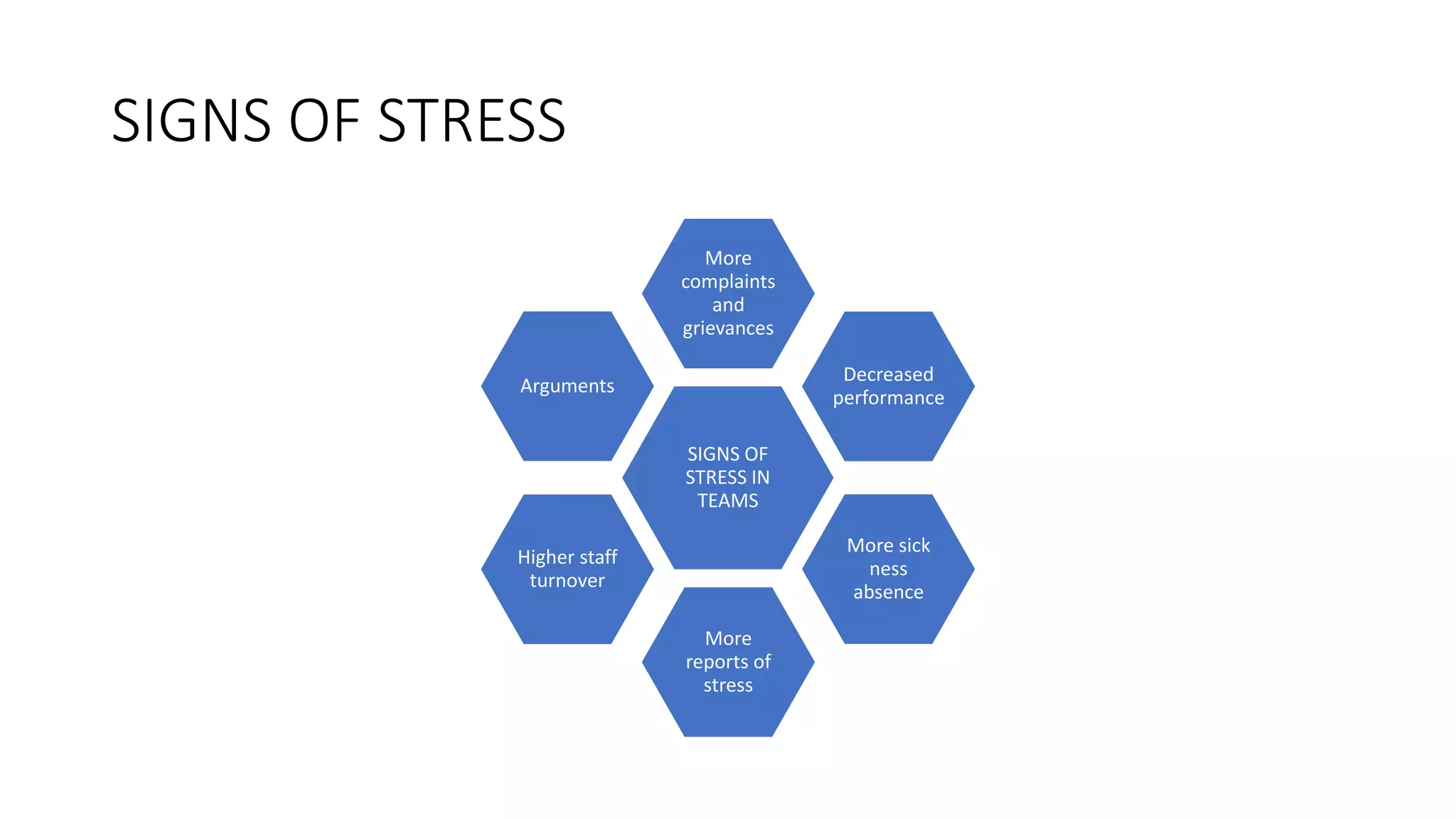 SIGNS OF STRESS

More complaints and grievances

Arguments

Decreased performance

SIGNS OF STRESS IN TEAMS

Higher staff turnover

More sick ness absence

More reports of stress